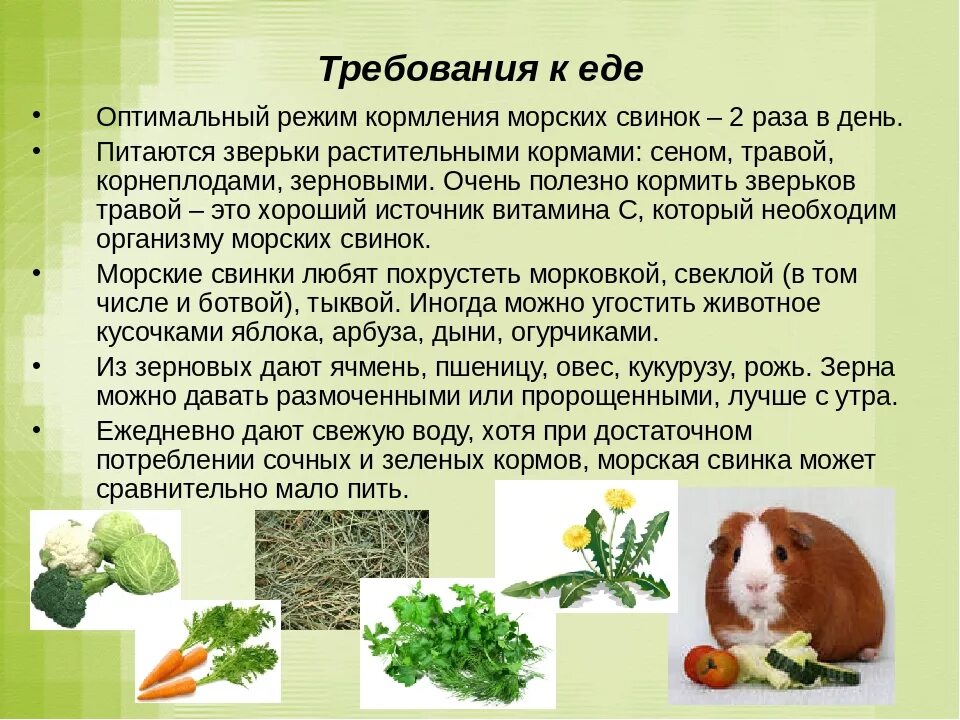 Требования к еде

• Оптимальный режим кормления морских свинок – 2 раза в день.
• Питаются зверьки растительными кормами: сеном, травой, корнеплодами, зерновыми. Очень полезно кормить зверьков травой – это хороший источник витамина С, который необходим организму морских свинок.
• Морские свинки любят похрустеть морковкой, свеклой (в том числе и ботвой), тыквой. Иногда можно угостить животное кусочками яблока, арбуза, дыни, огурчиками.
• Из зерновых дают ячмень, пшеницу, овес, кукурузу, рожь. Зерна можно давать размоченными или пророщенными, лучше с утра.
• Ежедневно дают свежую воду, хотя при достаточном потреблении сочных и зеленых кормов, морская свинка может сравнительно мало пить.